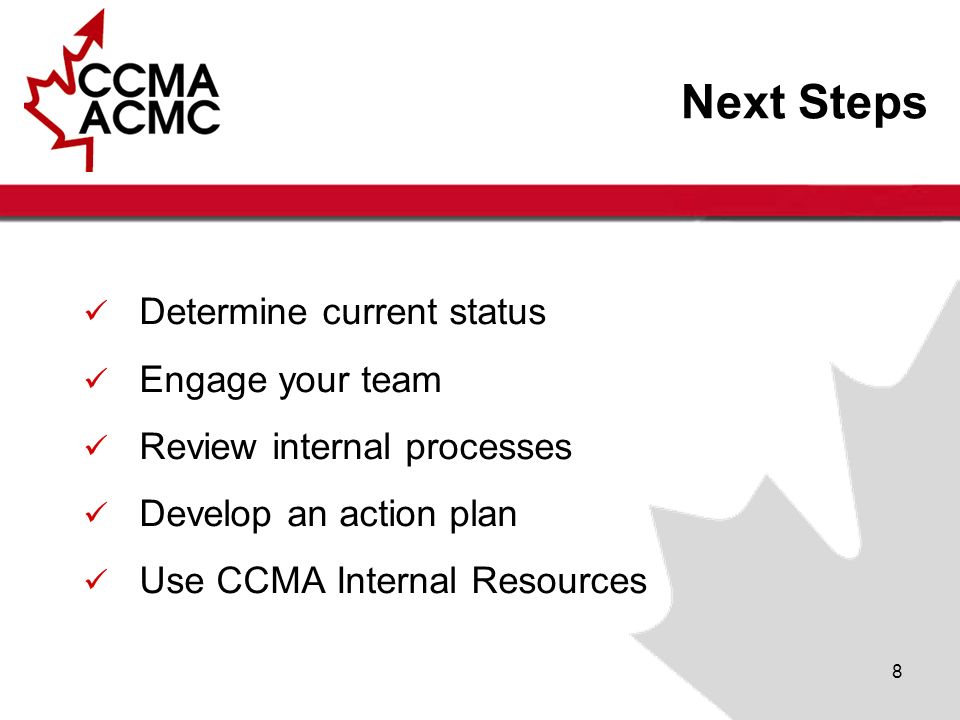 CCMA
ACMC

Next Steps

✓ Determine current status
✓ Engage your team
✓ Review internal processes
✓ Develop an action plan
✓ Use CCMA Internal Resources

8